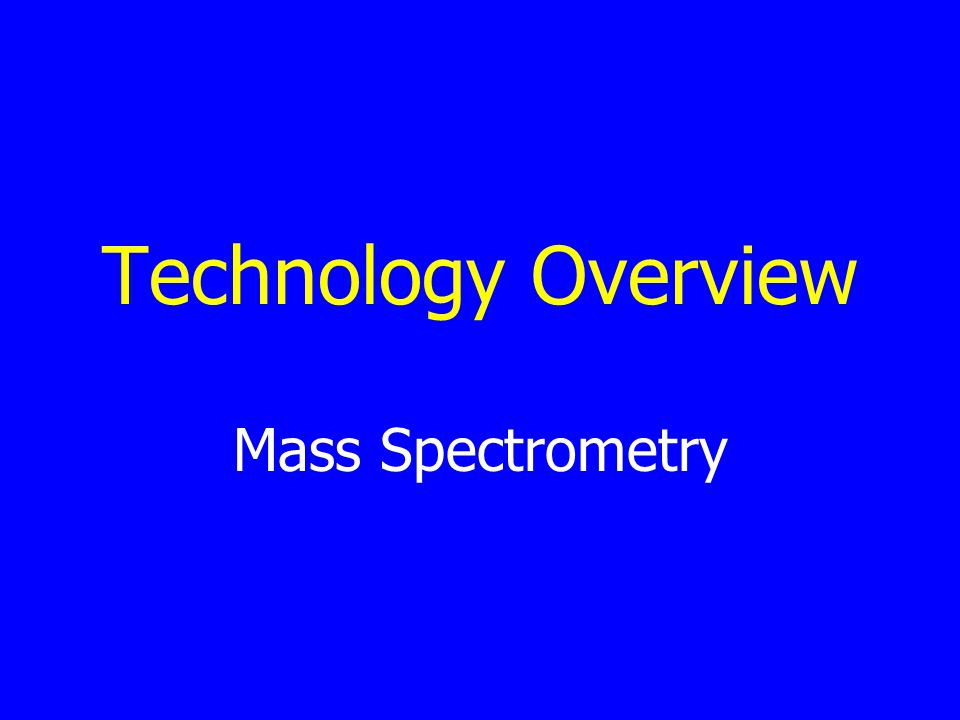 Technology Overview

Mass Spectrometry